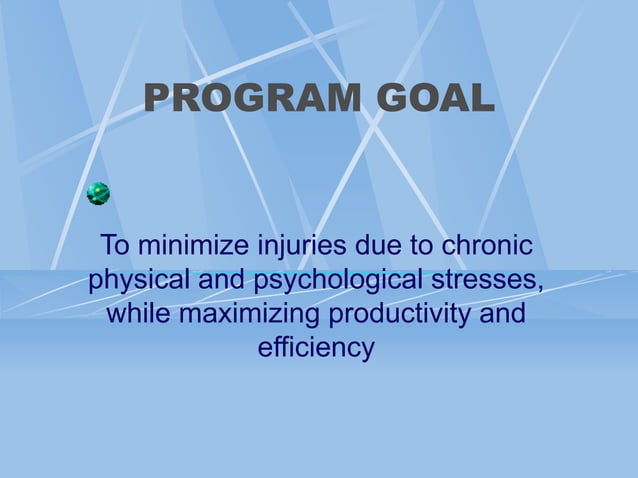 PROGRAM GOAL

To minimize injuries due to chronic physical and psychological stresses, while maximizing productivity and efficiency